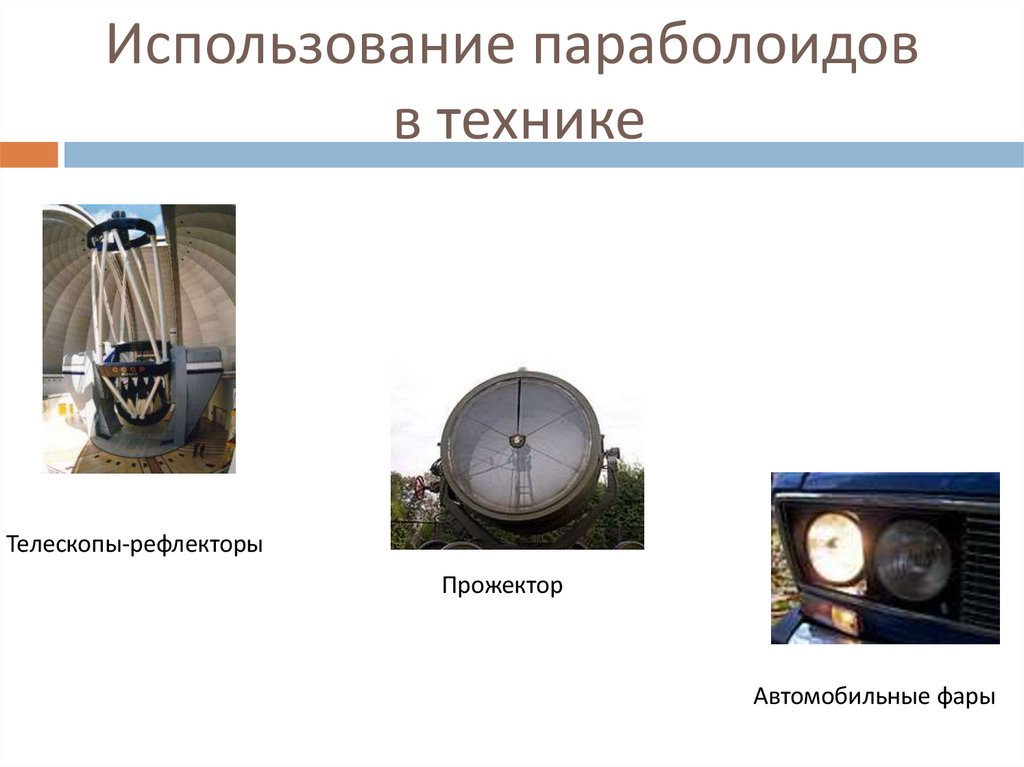 Использование параболоидов в технике

Телескопы-рефлекторы

Прожектор

Автомобильные фары